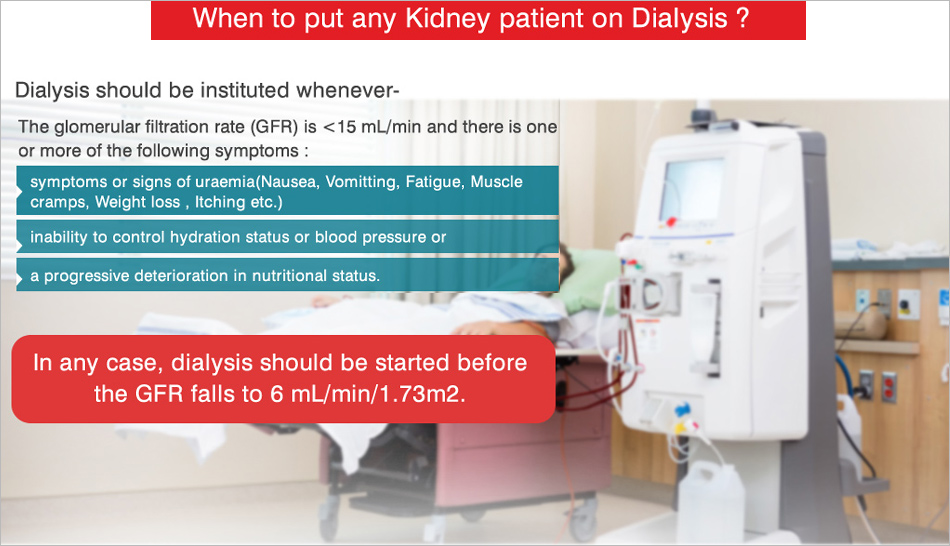 When to put any Kidney patient on Dialysis ?

Dialysis should be instituted whenever-

The glomerular filtration rate (GFR) is <15 mL/min and there is one or more of the following symptoms :

symptoms or signs of uraemia(Nausea, Vomitting, Fatigue, Muscle cramps, Weight loss , Itching etc.)

inability to control hydration status or blood pressure or

a progressive deterioration in nutritional status.

In any case, dialysis should be started before the GFR falls to 6 mL/min/1.73m2.